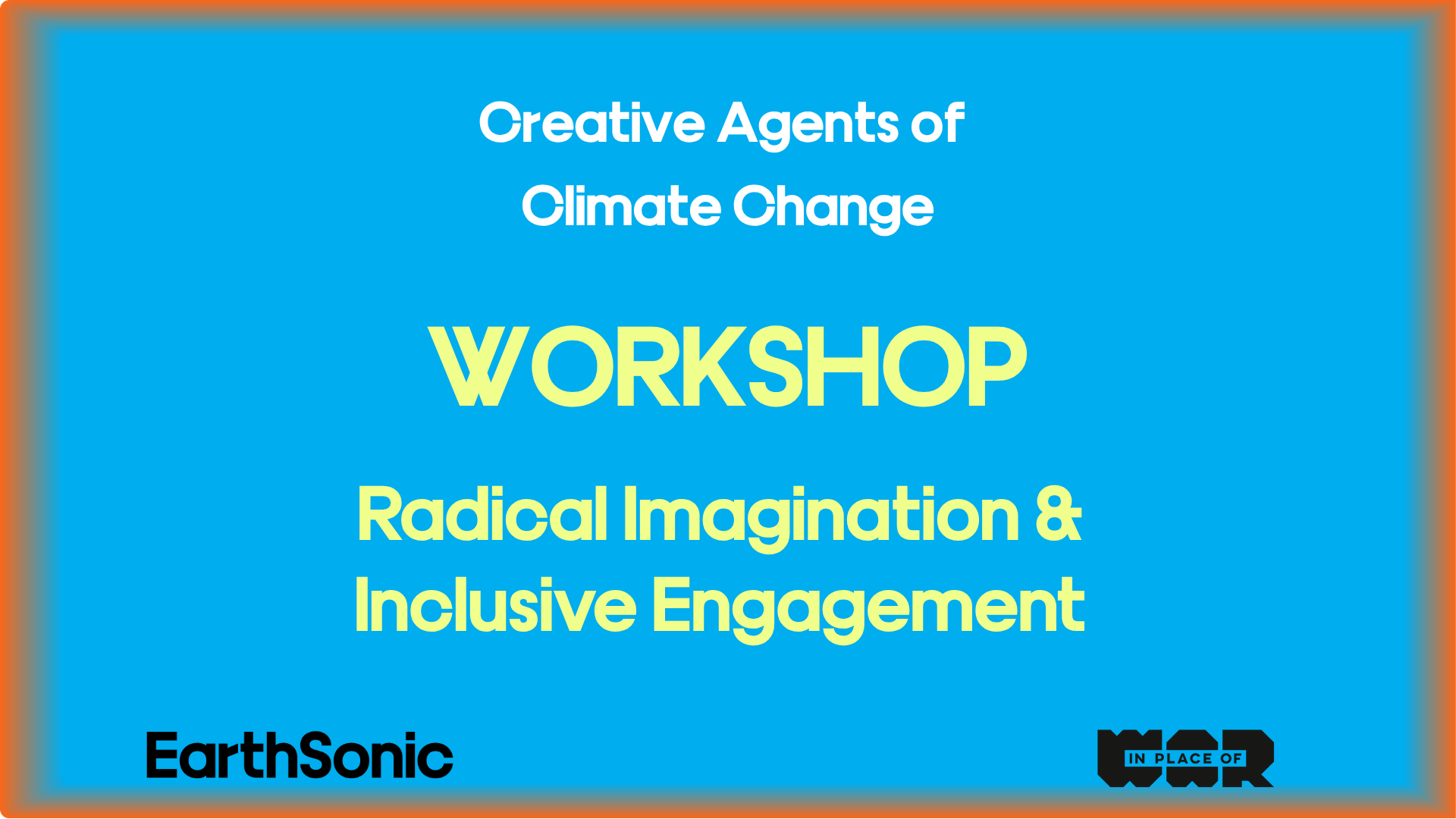 Creative Agents of
Climate Change

WORKSHOP

Radical Imagination &
Inclusive Engagement

EarthSonic

IN PLACE OF
WAR